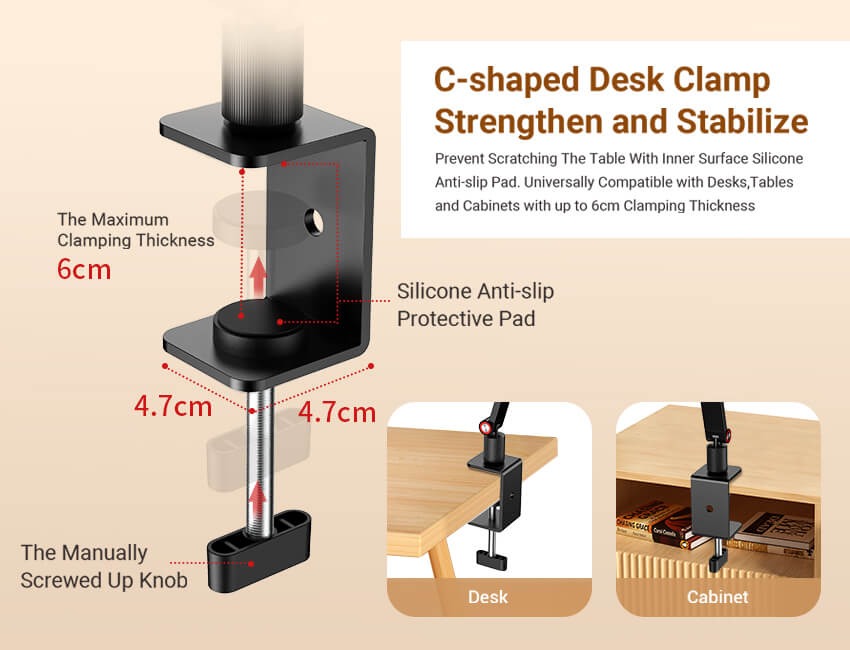 C-shaped Desk Clamp
Strengthen and Stabilize

Prevent Scratching The Table With Inner Surface Silicone Anti-slip Pad. Universally Compatible with Desks,Tables and Cabinets with up to 6cm Clamping Thickness

The Maximum Clamping Thickness
6cm

Silicone Anti-slip Protective Pad

4.7cm

4.7cm

The Manually Screwed Up Knob

Desk

Cabinet